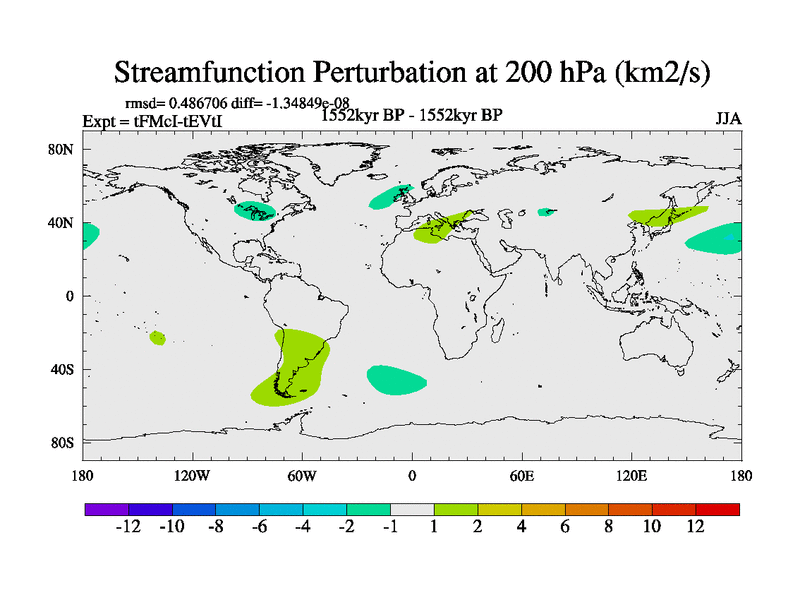 Streamfunction Perturbation at 200 hPa (km2/s)

rmsd= 0.486706 diff= -1.34849e-08

Expt = tFMcI-tEVtI

1552kyr BP - 1552kyr BP

JJA

80N
40N
0
40S
80S

180 120W 60W 0 60E 120E 180

-12 -10 -8 -6 -4 -2 -1 1 2 4 6 8 10 12